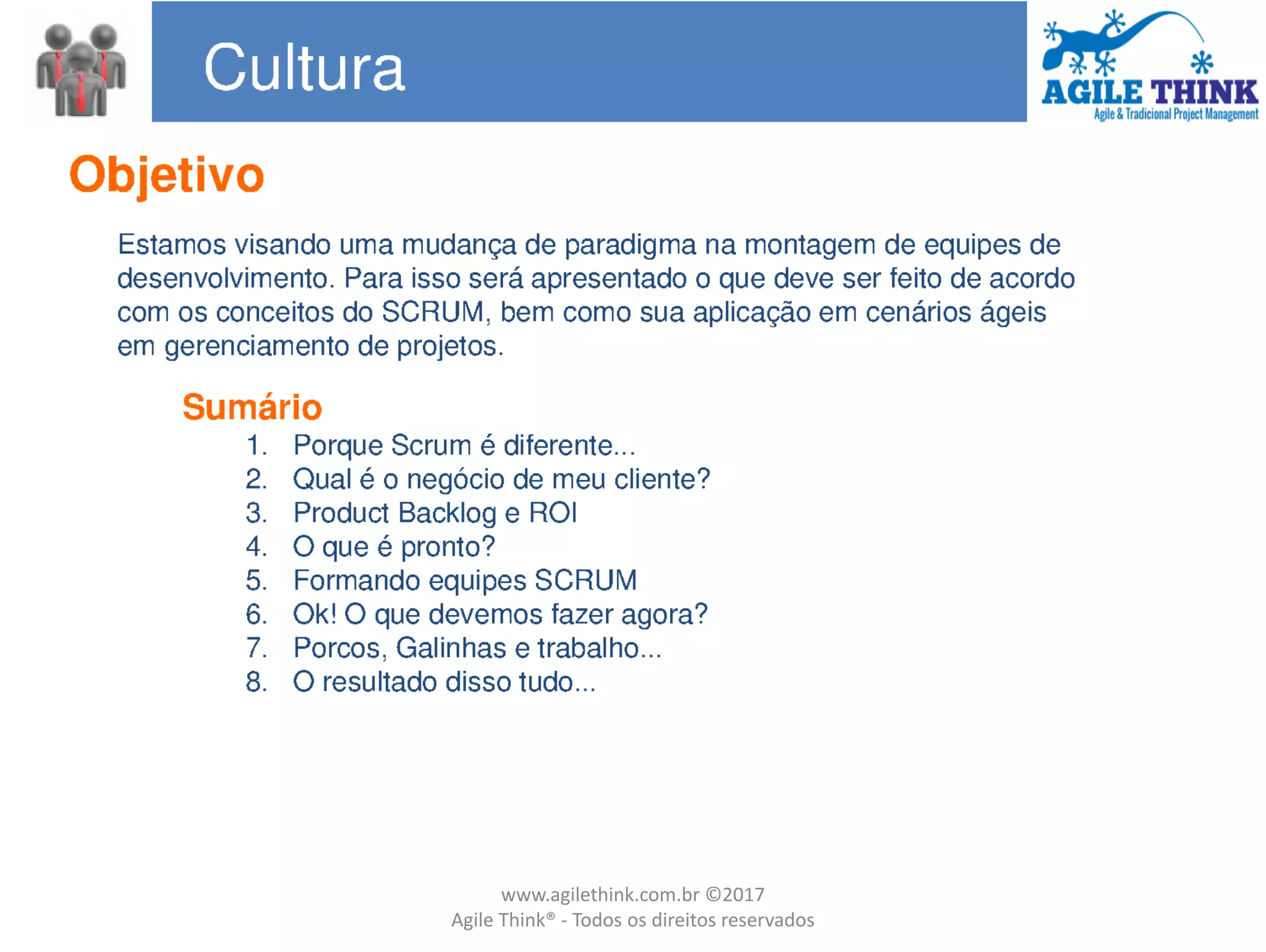 Cultura

AGILE THINK
Agile & Tradicional Project Management

Objetivo

Estamos visando uma mudança de paradigma na montagem de equipes de desenvolvimento. Para isso será apresentado o que deve ser feito de acordo com os conceitos do SCRUM, bem como sua aplicação em cenários ágeis em gerenciamento de projetos.

Sumário

1. Porque Scrum é diferente...
2. Qual é o negócio de meu cliente?
3. Product Backlog e ROI
4. O que é pronto?
5. Formando equipes SCRUM
6. Ok! O que devemos fazer agora?
7. Porcos, Galinhas e trabalho...
8. O resultado disso tudo...

www.agilethink.com.br ©2017
Agile Think® - Todos os direitos reservados